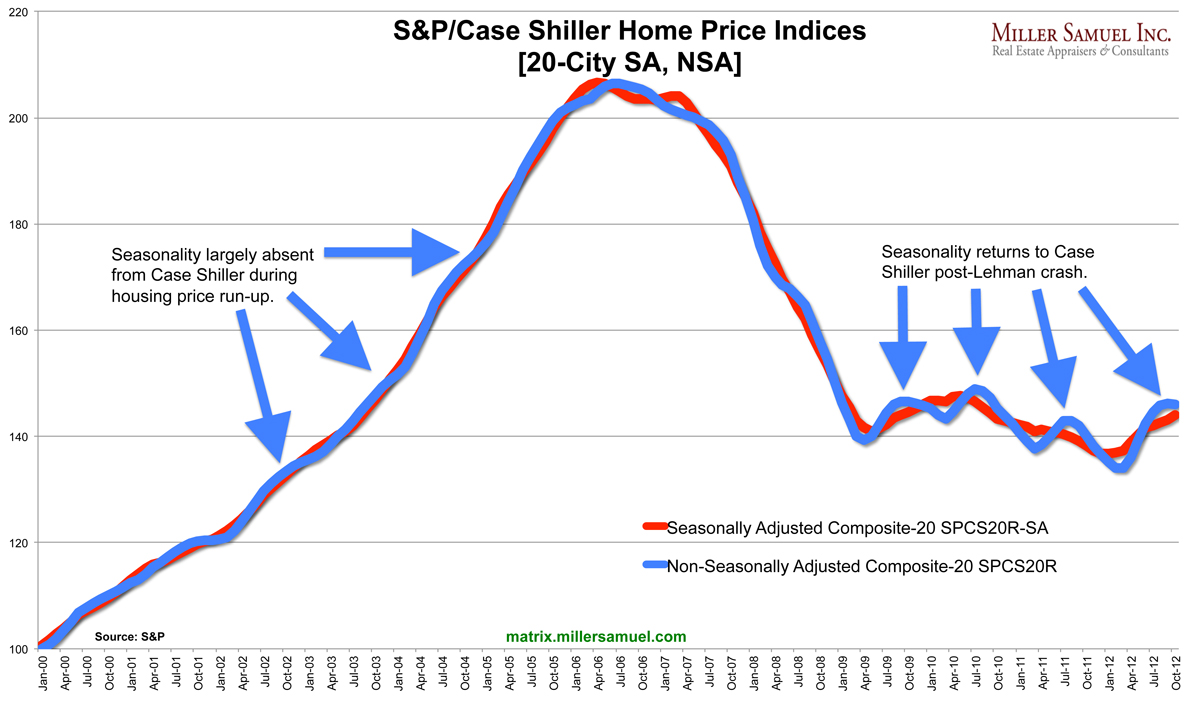 S&P/Case Shiller Home Price Indices
[20-City SA, NSA]

MILLER SAMUEL INC.
Real Estate Appraisers & Consultants

220
200
180
160
140
120
100

Seasonality largely absent from Case Shiller during housing price run-up.

Seasonality returns to Case Shiller post-Lehman crash.

Seasonally Adjusted Composite-20 SPCS20R-SA
Non-Seasonally Adjusted Composite-20 SPCS20R

Source: S&P

matrix.millersamuel.com

Jan-00 Apr-00 Jul-00 Oct-00 Jan-01 Apr-01 Jul-01 Oct-01 Jan-02 Apr-02 Jul-02 Oct-02 Jan-03 Apr-03 Jul-03 Oct-03 Jan-04 Apr-04 Jul-04 Oct-04 Jan-05 Apr-05 Jul-05 Oct-05 Jan-06 Apr-06 Jul-06 Oct-06 Jan-07 Apr-07 Jul-07 Oct-07 Jan-08 Apr-08 Jul-08 Oct-08 Jan-09 Apr-09 Jul-09 Oct-09 Jan-10 Apr-10 Jul-10 Oct-10 Jan-11 Apr-11 Jul-11 Oct-11 Jan-12 Apr-12 Jul-12 Oct-12